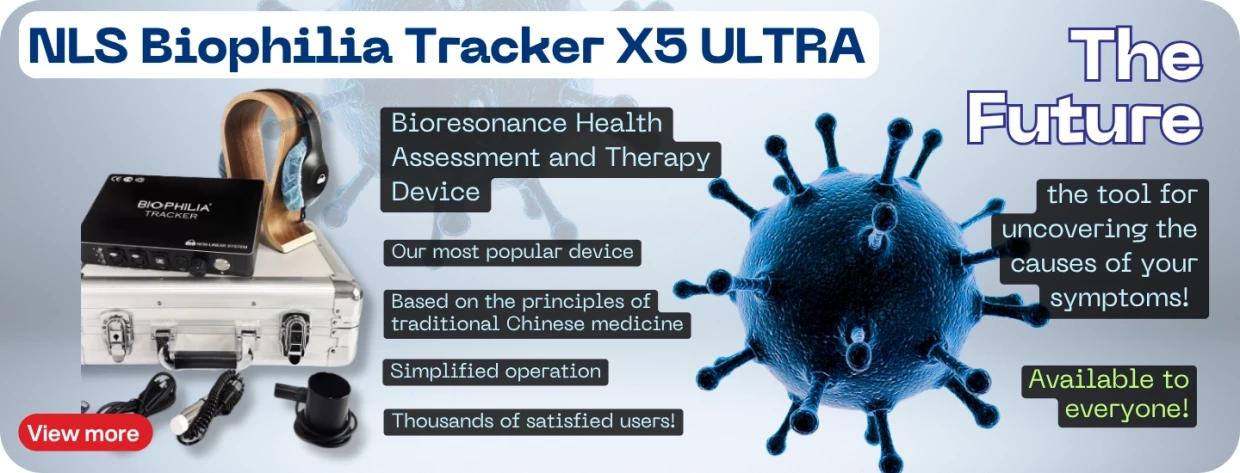 NLS Biophilia Tracker X5 ULTRA

The Future

BIOPHILIA TRACKER

NON-LINEAR SYSTEM

Bioresonance Health Assessment and Therapy Device

Our most popular device

Based on the principles of traditional Chinese medicine

Simplified operation

Thousands of satisfied users!

the tool for uncovering the causes of your symptoms!

Available to everyone!

View more